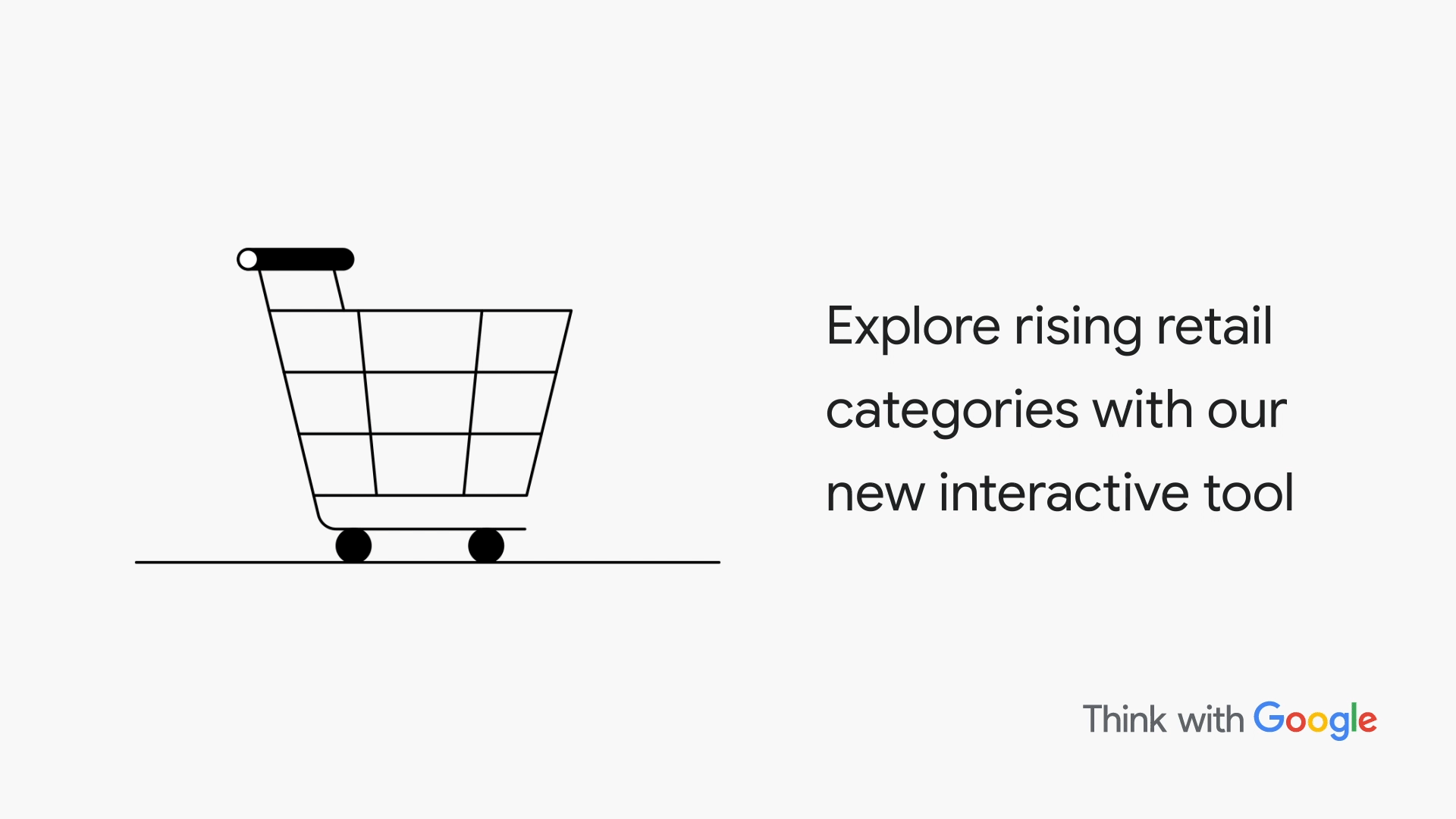 Explore rising retail categories with our new interactive tool

Think with Google